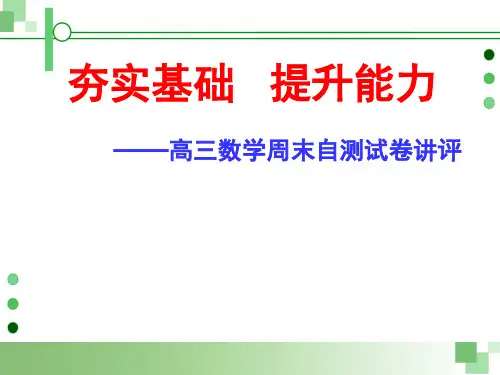 夯实基础　提升能力

——高三数学周末自测试卷讲评